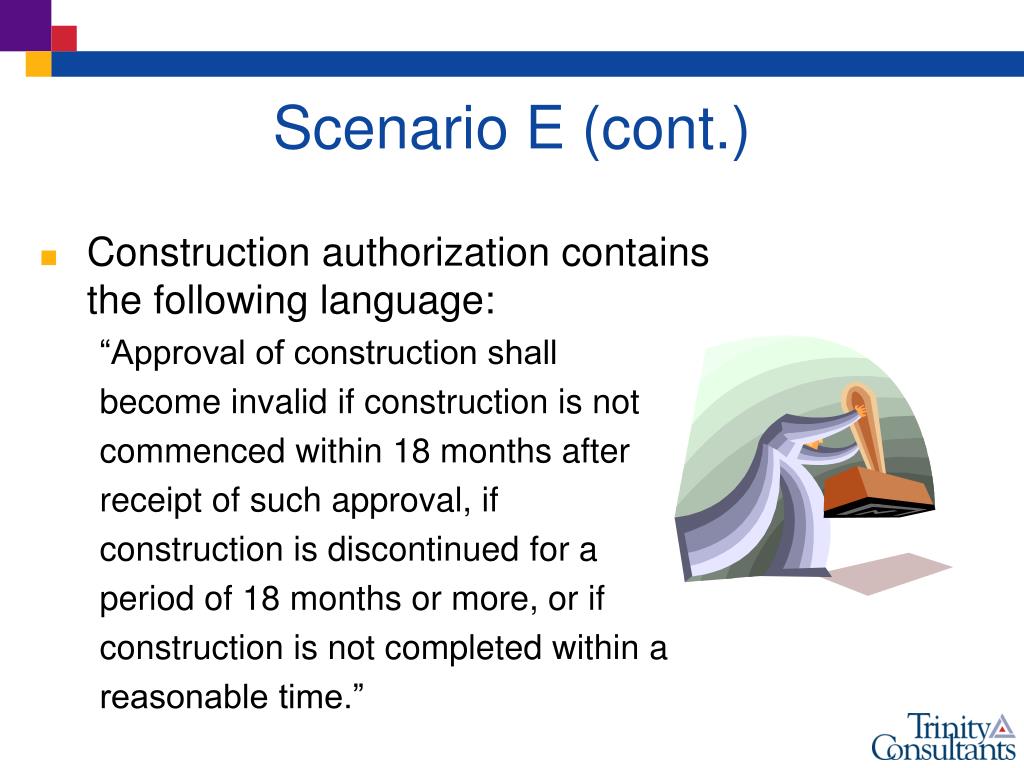 Scenario E (cont.)

Construction authorization contains the following language:

“Approval of construction shall become invalid if construction is not commenced within 18 months after receipt of such approval, if construction is discontinued for a period of 18 months or more, or if construction is not completed within a reasonable time.”

Trinity Consultants